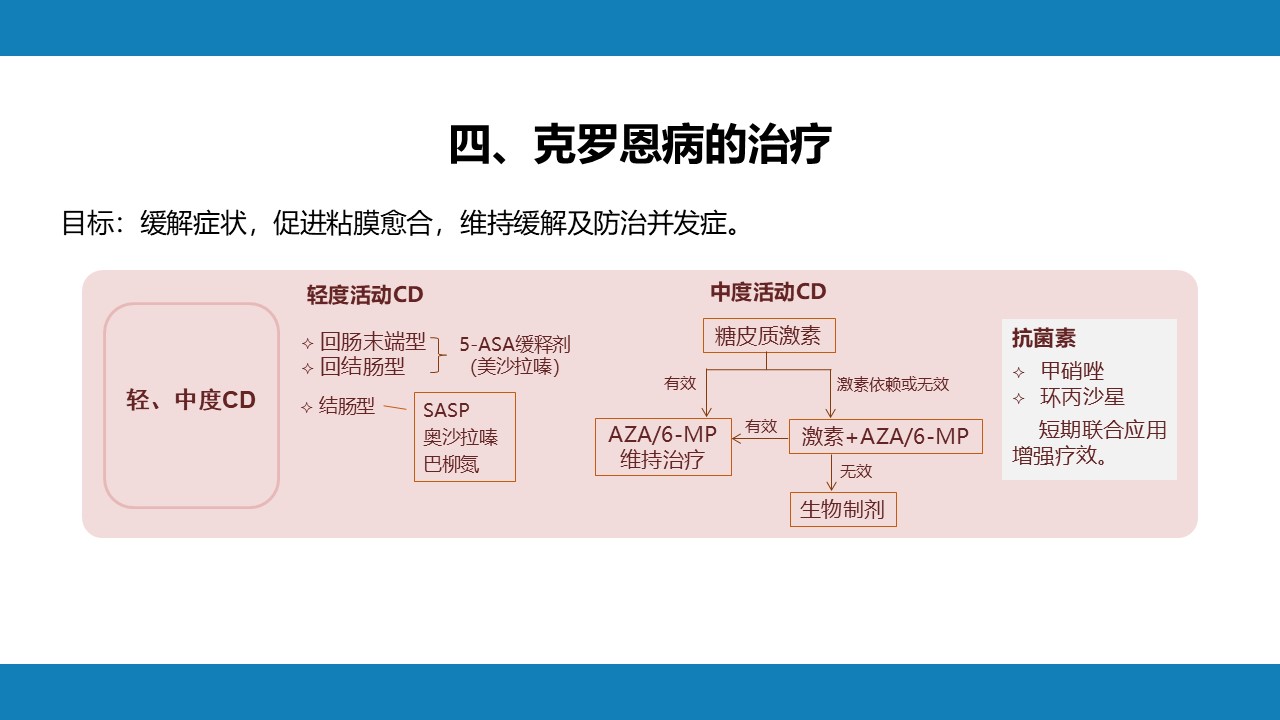 四、克罗恩病的治疗

目标：缓解症状，促进粘膜愈合，维持缓解及防治并发症。

轻、中度CD

轻度活动CD

✧ 回肠末端型
✧ 回结肠型
5-ASA缓释剂
（美沙拉嗪）

✧ 结肠型
SASP
奥沙拉嗪
巴柳氮

中度活动CD

糖皮质激素

有效

激素依赖或无效

AZA/6-MP
维持治疗

有效

激素+AZA/6-MP

无效

生物制剂

抗菌素
✧ 甲硝唑
✧ 环丙沙星
短期联合应用增强疗效。